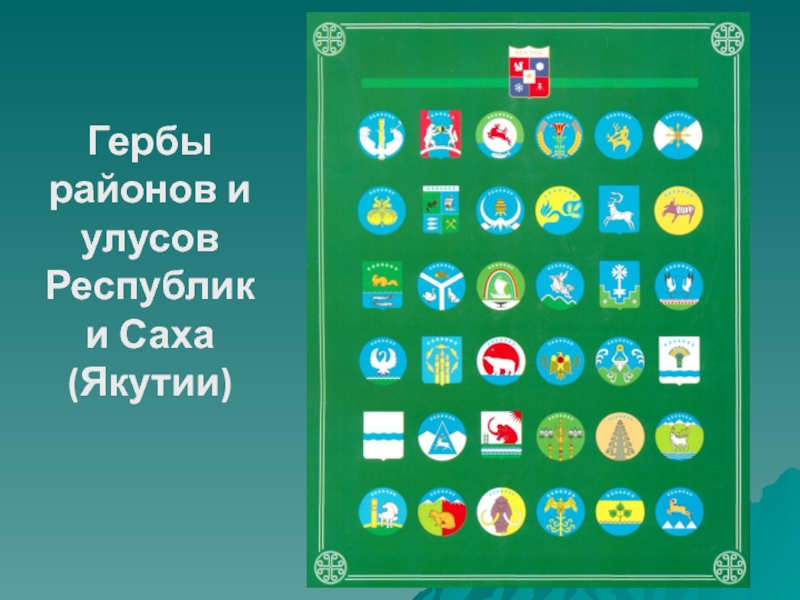 Гербы районов и улусов Республики Саха (Якутии)